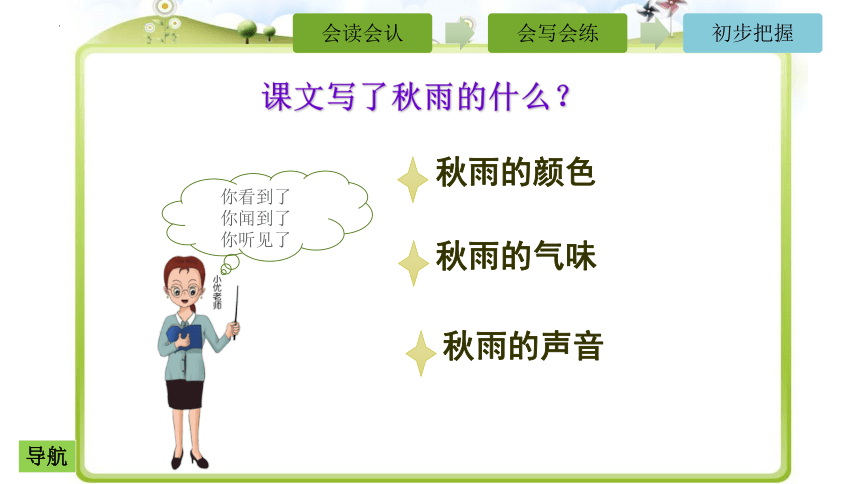 会读会认

会写会练

初步把握

课文写了秋雨的什么？

你看到了
你闻到了
你听见了

小优老师

秋雨的颜色

秋雨的气味

秋雨的声音

导航